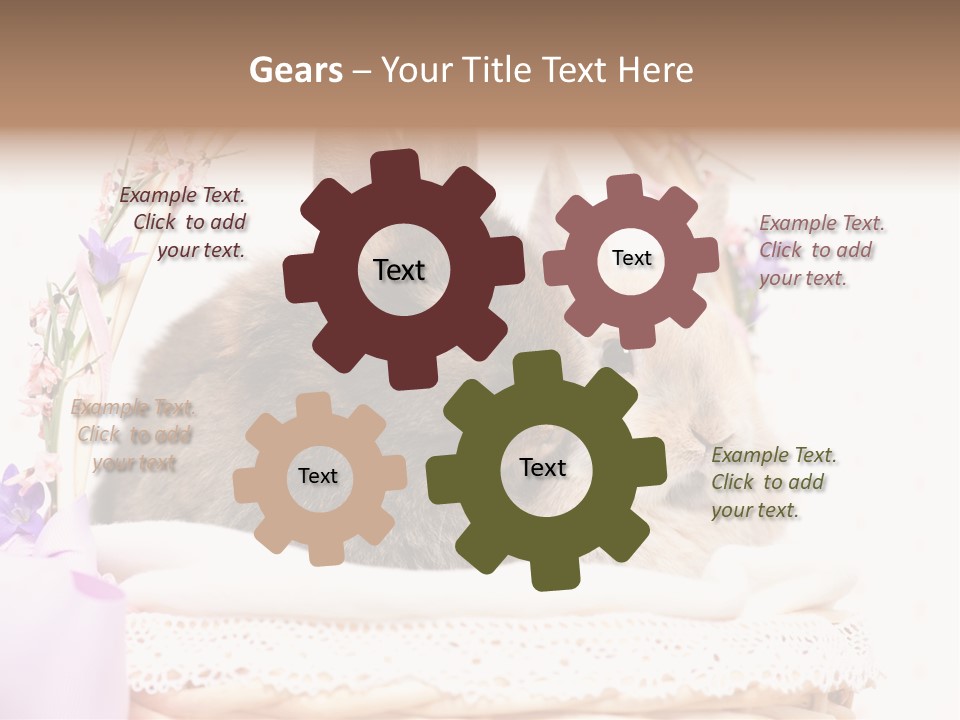 Gears – Your Title Text Here

Example Text. Click to add your text.

Text

Text

Example Text. Click to add your text.

Example Text. Click to add your text

Text

Text

Example Text. Click to add your text.